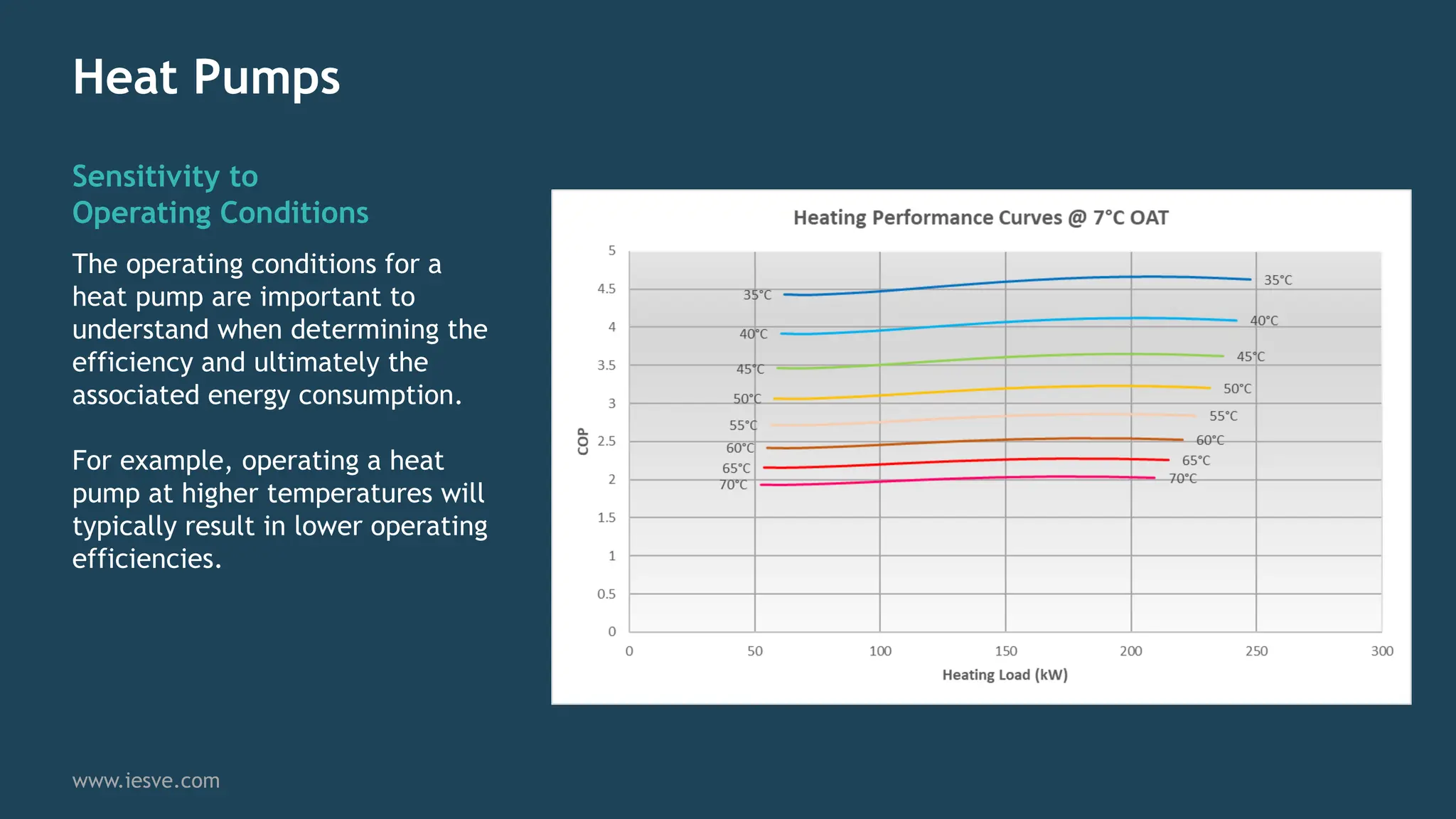 Heat Pumps

Sensitivity to Operating Conditions

The operating conditions for a heat pump are important to understand when determining the efficiency and ultimately the associated energy consumption.

For example, operating a heat pump at higher temperatures will typically result in lower operating efficiencies.

Heating Performance Curves @ 7°C OAT

COP

5
4.5
4
3.5
3
2.5
2
1.5
1
0.5
0

35°C
40°C
45°C
50°C
55°C
60°C
65°C
70°C

35°C
40°C
45°C
50°C
55°C
60°C
65°C
70°C

0
50
100
150
200
250
300

Heating Load (kW)

www.iesve.com